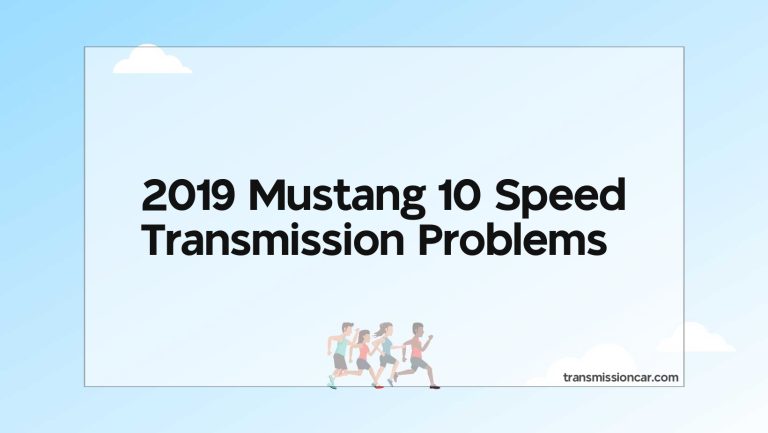 2019 Mustang 10 Speed Transmission Problems

transmissioncar.com